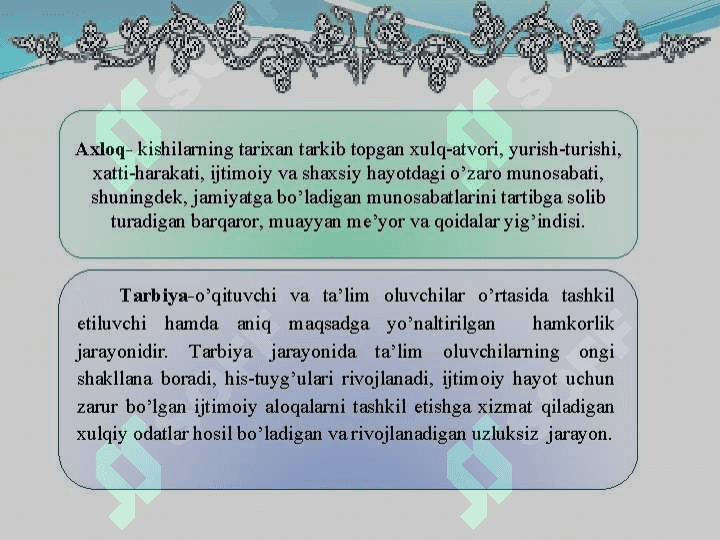 Axloq- kishilarning tarixan tarkib topgan xulq-atvori, yurish-turishi, xatti-harakati, ijtimoiy va shaxsiy hayotdagi o'zaro munosabati, shuningdek, jamiyatga bo'ladigan munosabatlarini tartibga solib turadigan barqaror, muayyan me'yor va qoidalar yig'indisi.

Tarbiya-o'qituvchi va ta'lim oluvchilar o'rtasida tashkil etiluvchi hamda aniq maqsadga yo'naltirilgan hamkorlik jarayonidir. Tarbiya jarayonida ta'lim oluvchilarning ongi shakllana boradi, his-tuyg'ulari rivojlanadi, ijtimoiy hayot uchun zarur bo'lgan ijtimoiy aloqalarni tashkil etishga xizmat qiladigan xulqiy odatlar hosil bo'ladigan va rivojlanadigan uzluksiz jarayon.